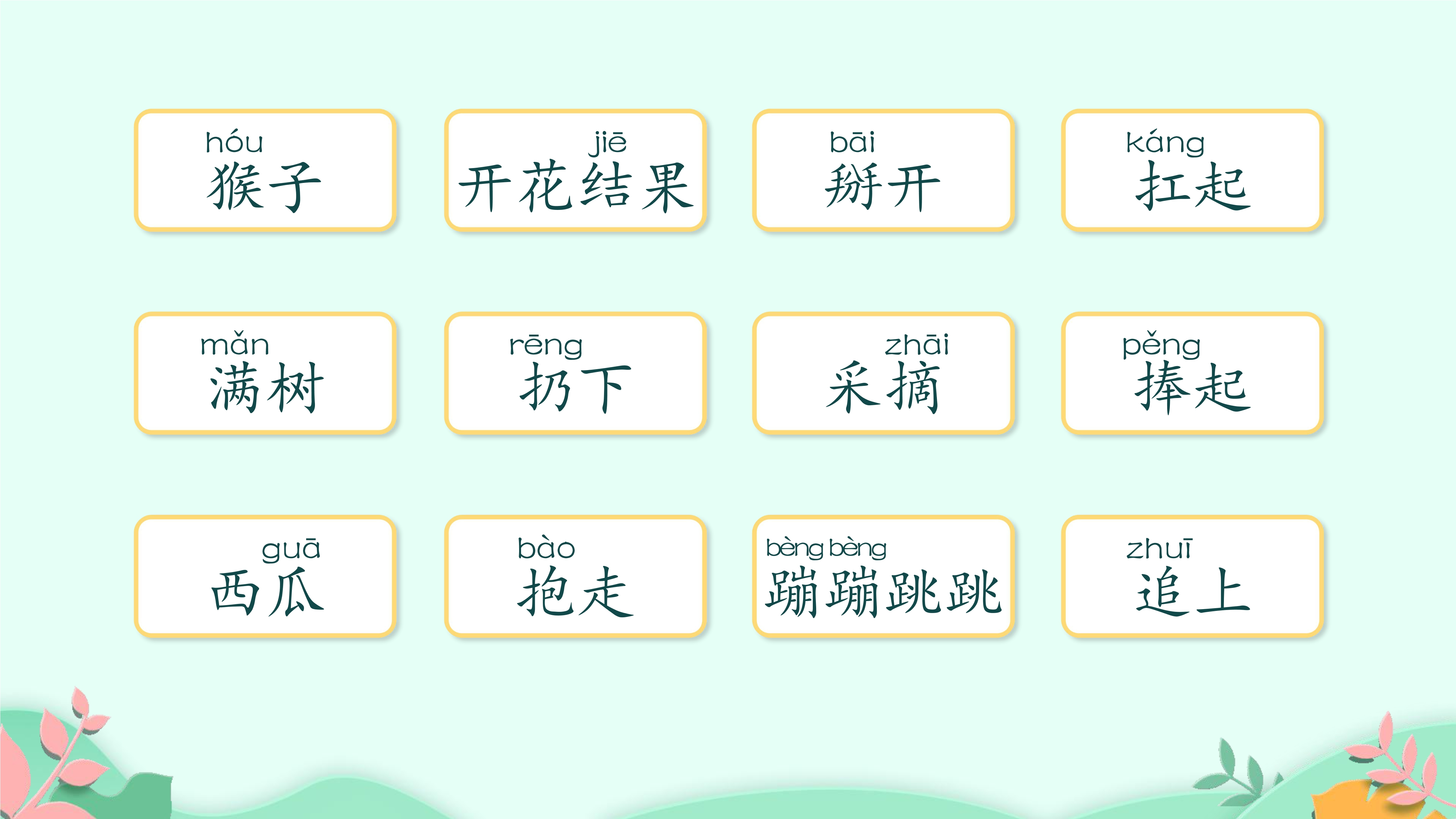 hóu
猴子

jiē
开花结果

bāi
掰开

káng
扛起

mǎn
满树

rēng
扔下

zhāi
采摘

pěng
捧起

guā
西瓜

bào
抱走

bèng bèng
蹦蹦跳跳

zhuī
追上